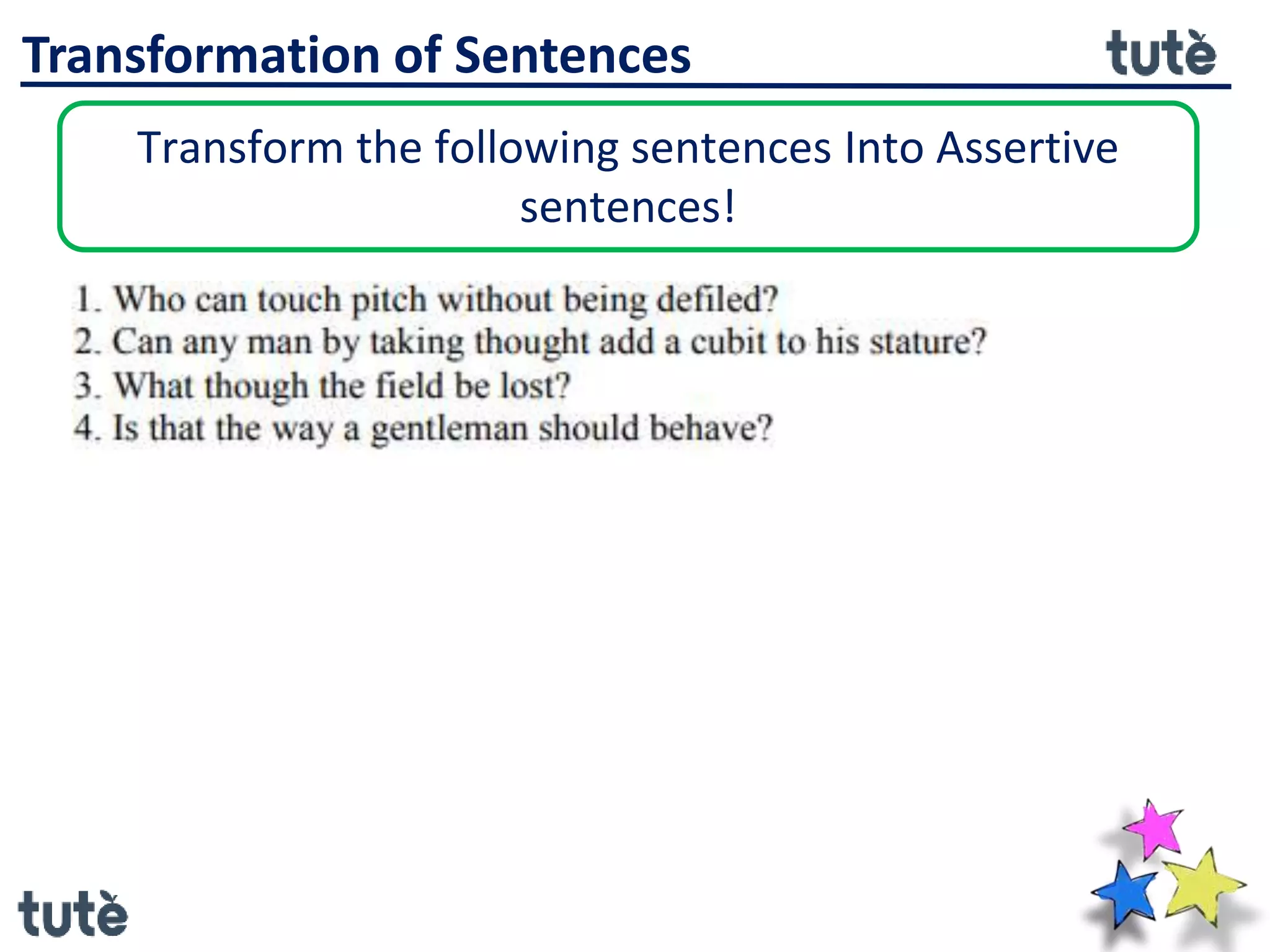 Transformation of Sentences

tutè

Transform the following sentences Into Assertive sentences!

1. Who can touch pitch without being defiled?
2. Can any man by taking thought add a cubit to his stature?
3. What though the field be lost?
4. Is that the way a gentleman should behave?

tutè